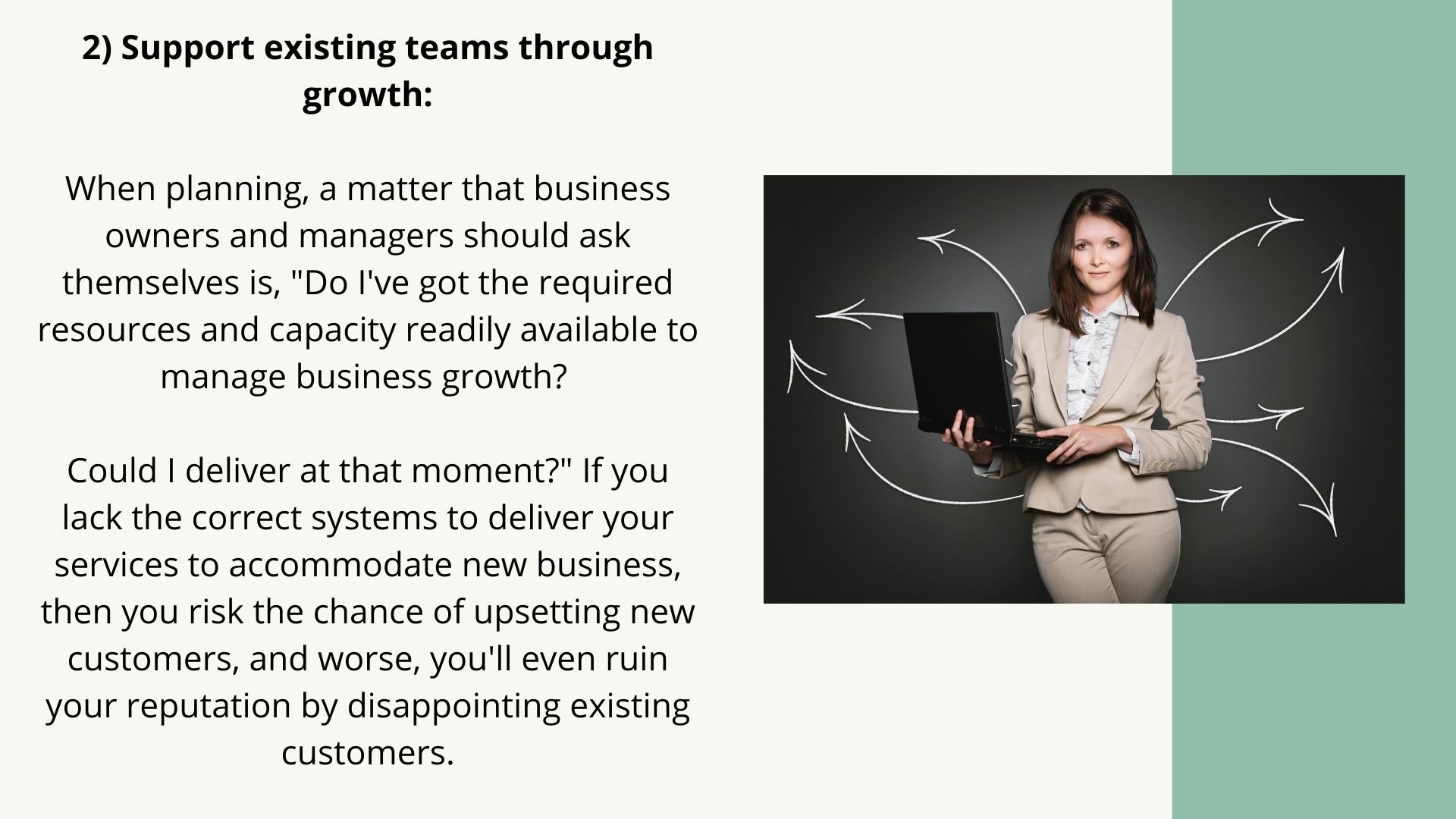 2) Support existing teams through growth:

When planning, a matter that business owners and managers should ask themselves is, "Do I've got the required resources and capacity readily available to manage business growth?

Could I deliver at that moment?" If you lack the correct systems to deliver your services to accommodate new business, then you risk the chance of upsetting new customers, and worse, you'll even ruin your reputation by disappointing existing customers.